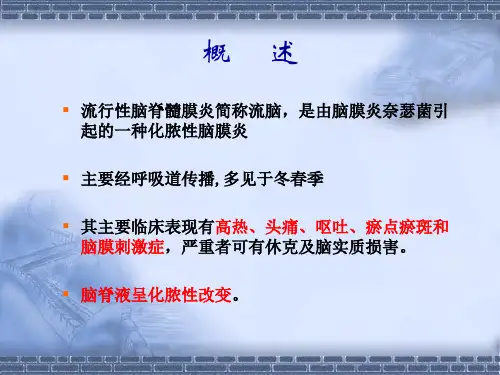 概　述

流行性脑脊髓膜炎简称流脑，是由脑膜炎奈瑟菌引起的一种化脓性脑膜炎

主要经呼吸道传播, 多见于冬春季

其主要临床表现有高热、头痛、呕吐、瘀点瘀斑和脑膜刺激症，严重者可有休克及脑实质损害。

脑脊液呈化脓性改变。